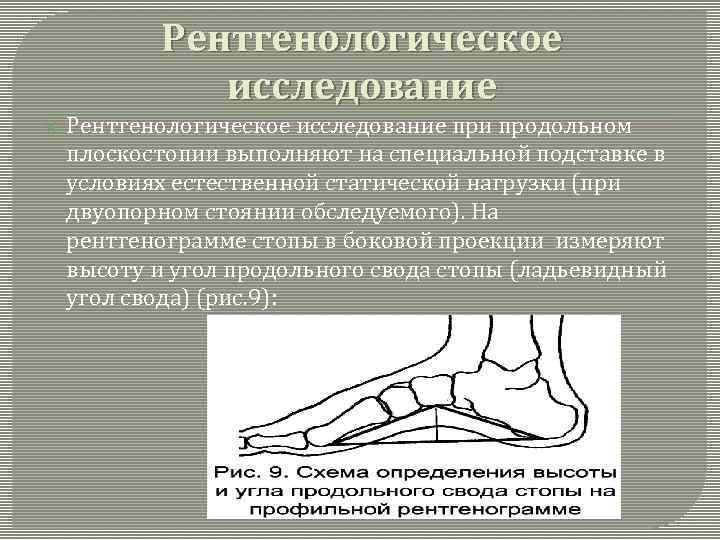 Рентгенологическое исследование

Рентгенологическое исследование при продольном плоскостопии выполняют на специальной подставке в условиях естественной статической нагрузки (при двуопорном стоянии обследуемого). На рентгенограмме стопы в боковой проекции измеряют высоту и угол продольного свода стопы (ладьевидный угол свода) (рис.9):

Рис. 9. Схема определения высоты и угла продольного свода стопы на профильной рентгенограмме